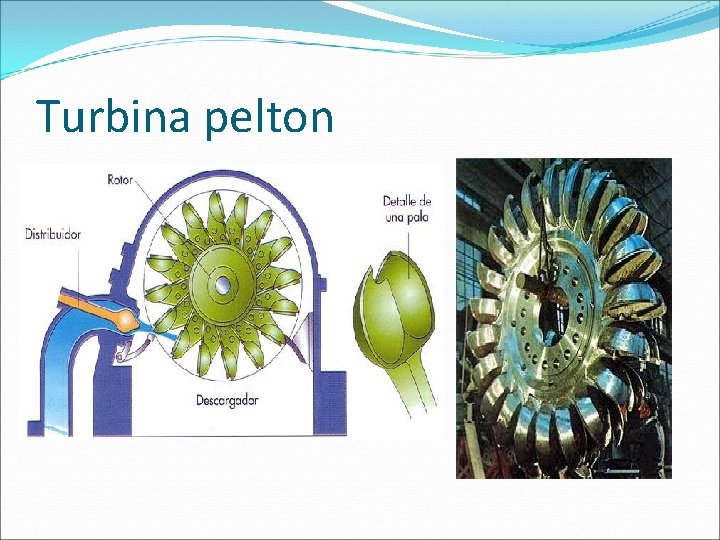 Turbina pelton

Rotor

Distribuidor

Detalle de una pala

Descargador